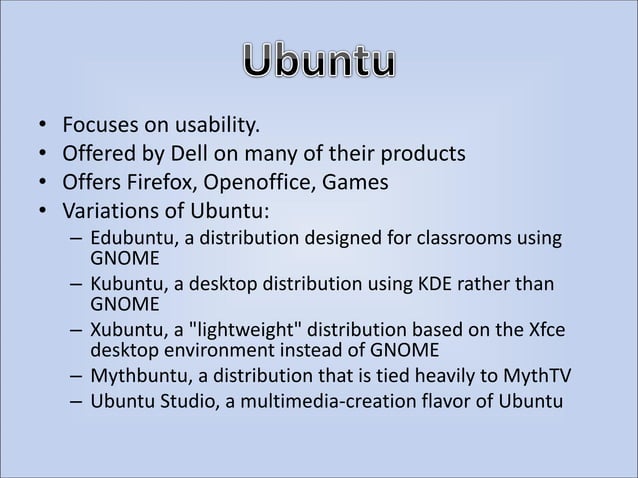 Ubuntu

• Focuses on usability.
• Offered by Dell on many of their products
• Offers Firefox, Openoffice, Games
• Variations of Ubuntu:
– Edubuntu, a distribution designed for classrooms using GNOME
– Kubuntu, a desktop distribution using KDE rather than GNOME
– Xubuntu, a "lightweight" distribution based on the Xfce desktop environment instead of GNOME
– Mythbuntu, a distribution that is tied heavily to MythTV
– Ubuntu Studio, a multimedia-creation flavor of Ubuntu